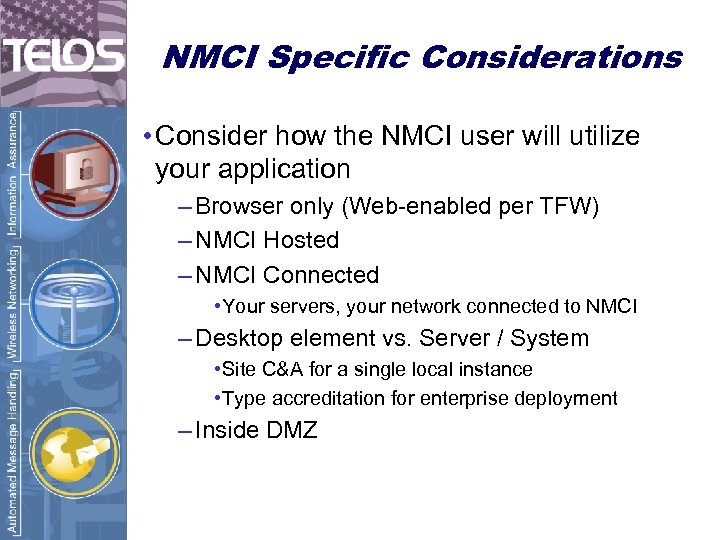 TELOS

Information Assurance
Wireless Networking
Automated Message Handling

NMCI Specific Considerations

• Consider how the NMCI user will utilize your application
– Browser only (Web-enabled per TFW)
– NMCI Hosted
– NMCI Connected
• Your servers, your network connected to NMCI
– Desktop element vs. Server / System
• Site C&A for a single local instance
• Type accreditation for enterprise deployment
– Inside DMZ